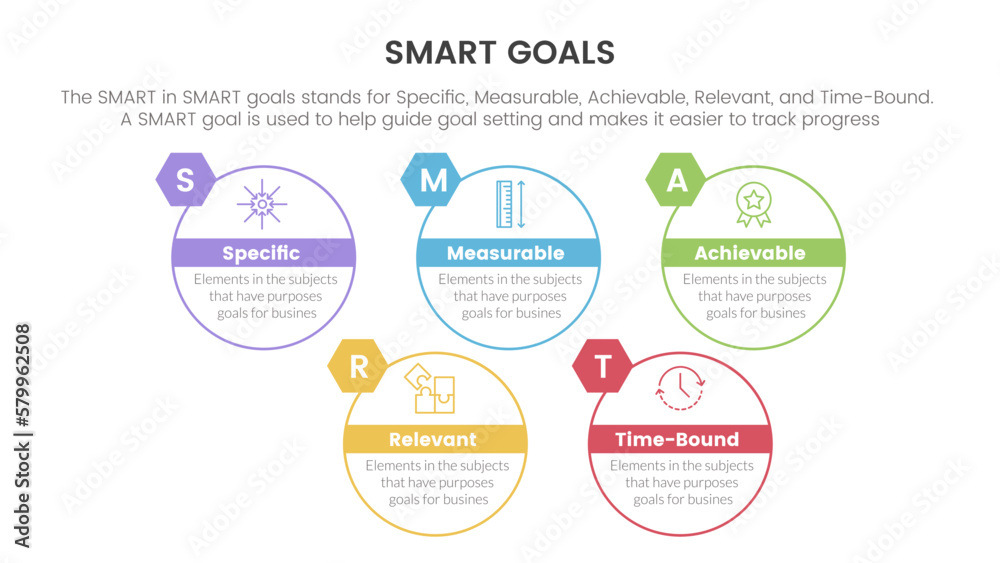 SMART GOALS

The SMART in SMART goals stands for Specific, Measurable, Achievable, Relevant, and Time-Bound. A SMART goal is used to help guide goal setting and makes it easier to track progress

S

Specific

Elements in the subjects that have purposes goals for busines

M

Measurable

Elements in the subjects that have purposes goals for busines

A

Achievable

Elements in the subjects that have purposes goals for busines

R

Relevant

Elements in the subjects that have purposes goals for busines

T

Time-Bound

Elements in the subjects that have purposes goals for busines

Adobe Stock | #579962508